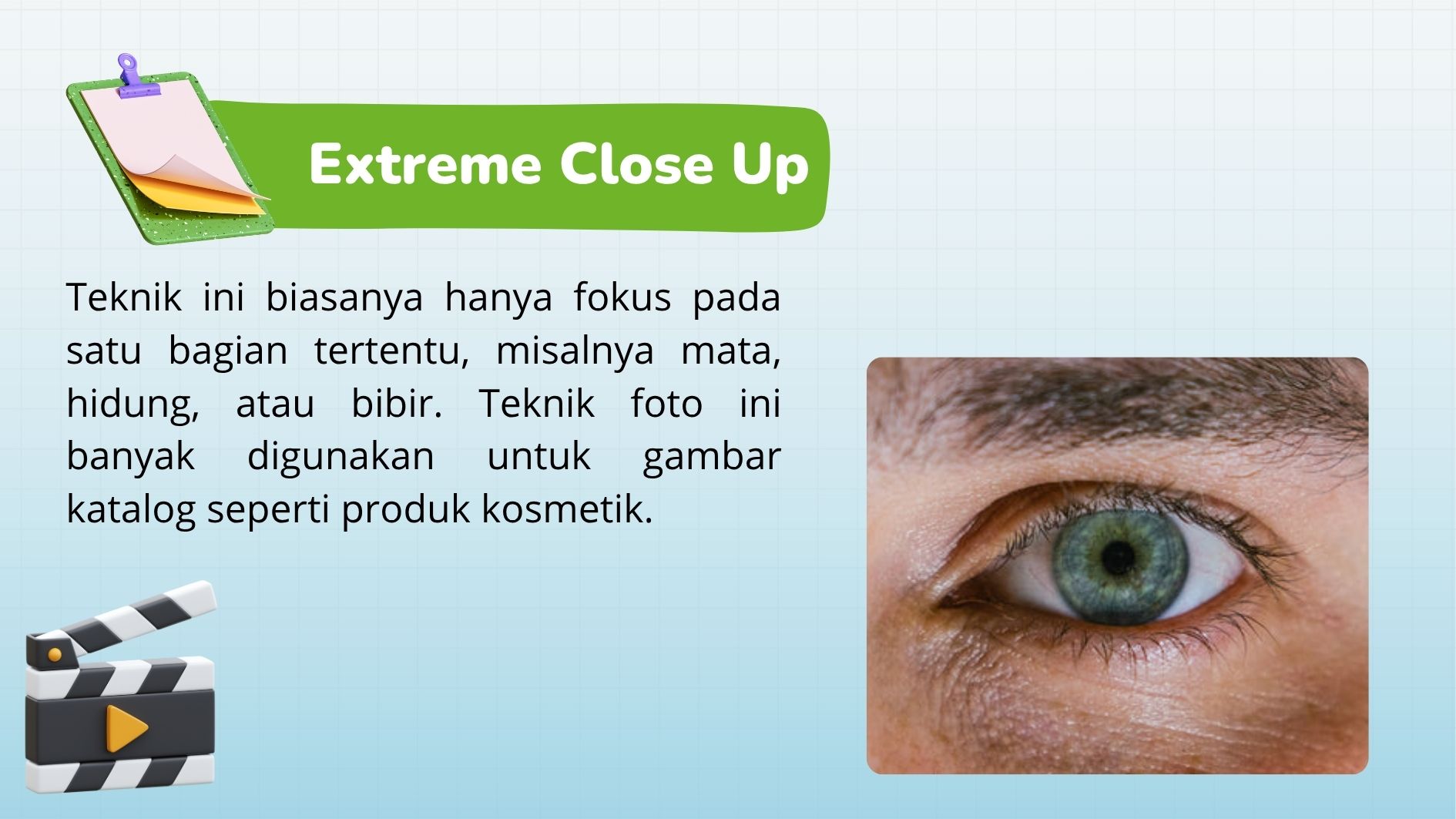 Extreme Close Up

Teknik ini biasanya hanya fokus pada satu bagian tertentu, misalnya mata, hidung, atau bibir. Teknik foto ini banyak digunakan untuk gambar katalog seperti produk kosmetik.